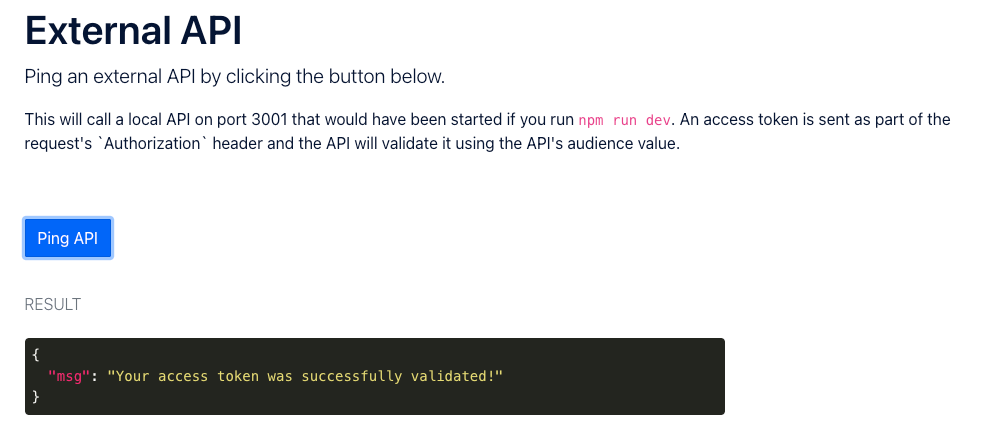 External API

Ping an external API by clicking the button below.

This will call a local API on port 3001 that would have been started if you run npm run dev. An access token is sent as part of the request's `Authorization` header and the API will validate it using the API's audience value.

Ping API

RESULT

{
  "msg": "Your access token was successfully validated!"
}